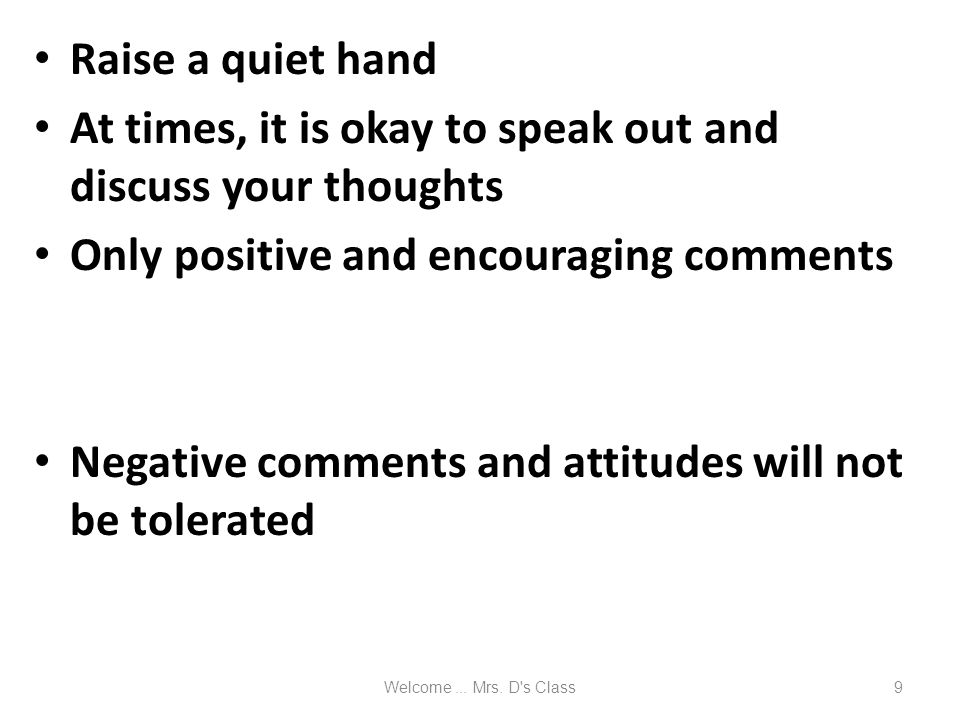 • Raise a quiet hand
• At times, it is okay to speak out and discuss your thoughts
• Only positive and encouraging comments

• Negative comments and attitudes will not be tolerated

Welcome ... Mrs. D's Class 9